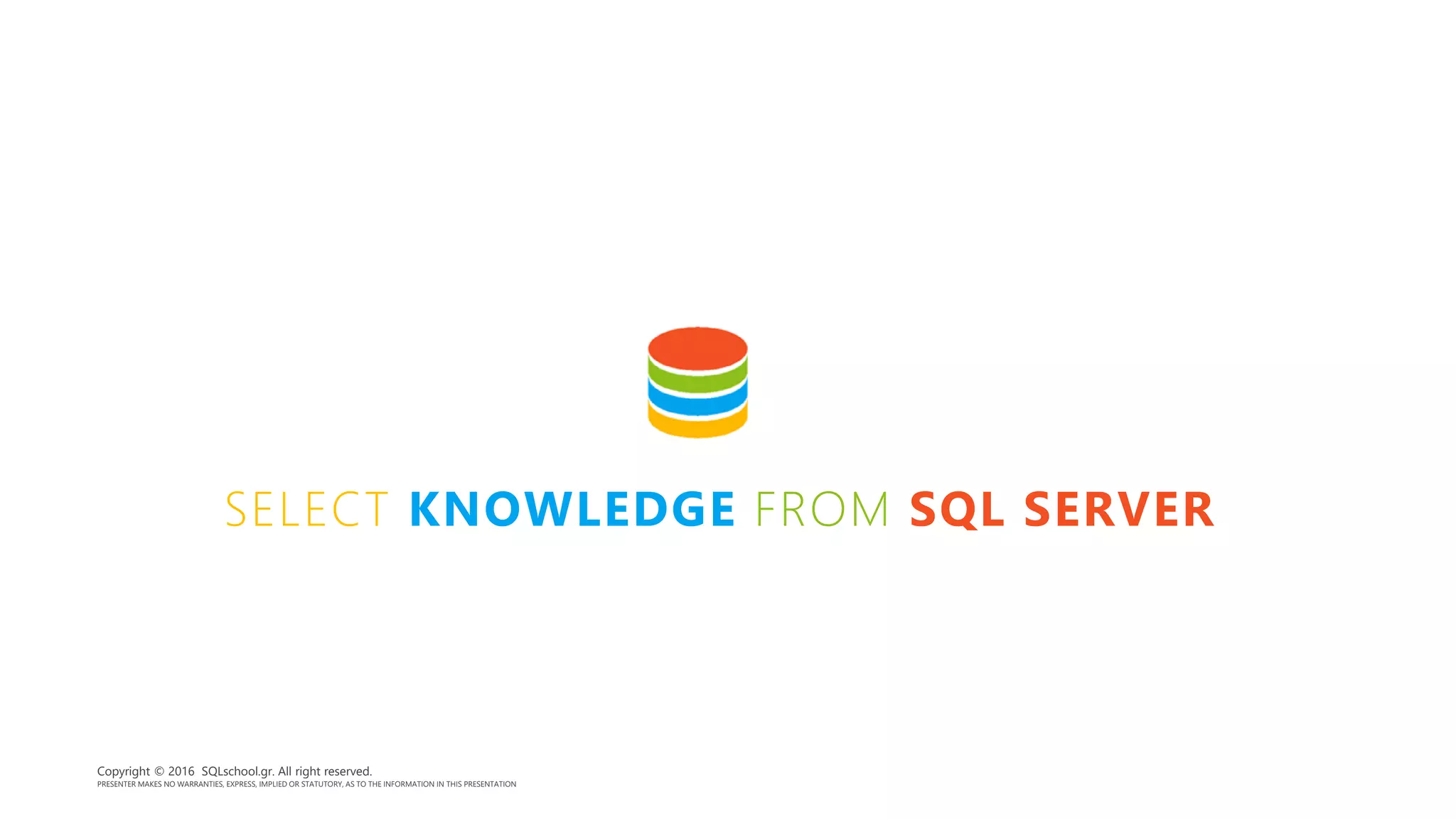 SELECT KNOWLEDGE FROM SQL SERVER

Copyright © 2016 SQLschool.gr. All right reserved.
PRESENTER MAKES NO WARRANTIES, EXPRESS, IMPLIED OR STATUTORY, AS TO THE INFORMATION IN THIS PRESENTATION